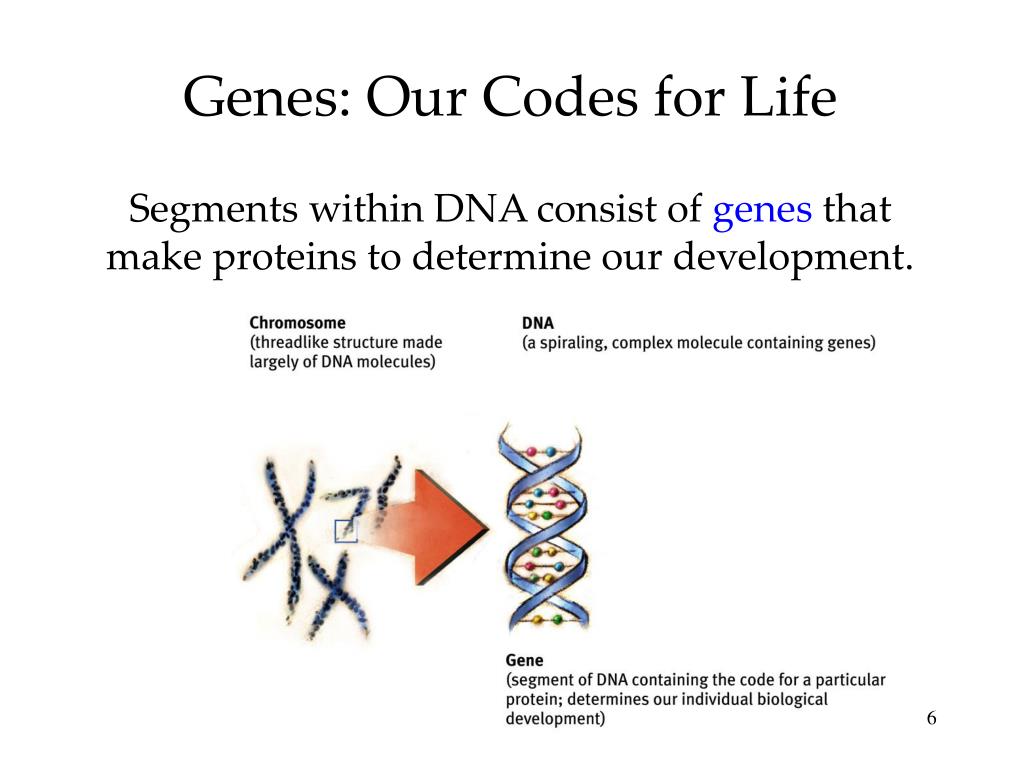 Genes: Our Codes for Life

Segments within DNA consist of genes that make proteins to determine our development.

Chromosome
(threadlike structure made largely of DNA molecules)

DNA
(a spiraling, complex molecule containing genes)

Gene
(segment of DNA containing the code for a particular protein; determines our individual biological development)

6